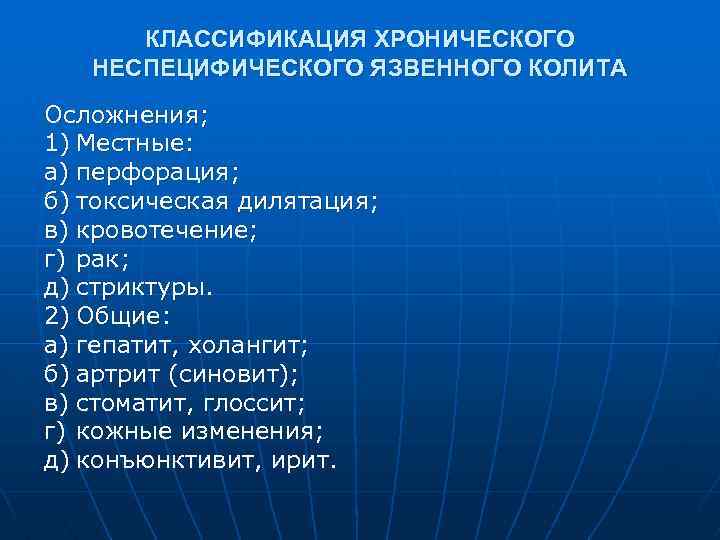 КЛАССИФИКАЦИЯ ХРОНИЧЕСКОГО НЕСПЕЦИФИЧЕСКОГО ЯЗВЕННОГО КОЛИТА

Осложнения;
1) Местные:
а) перфорация;
б) токсическая дилятация;
в) кровотечение;
г) рак;
д) стриктуры.
2) Общие:
а) гепатит, холангит;
б) артрит (синовит);
в) стоматит, глоссит;
г) кожные изменения;
д) конъюнктивит, ирит.